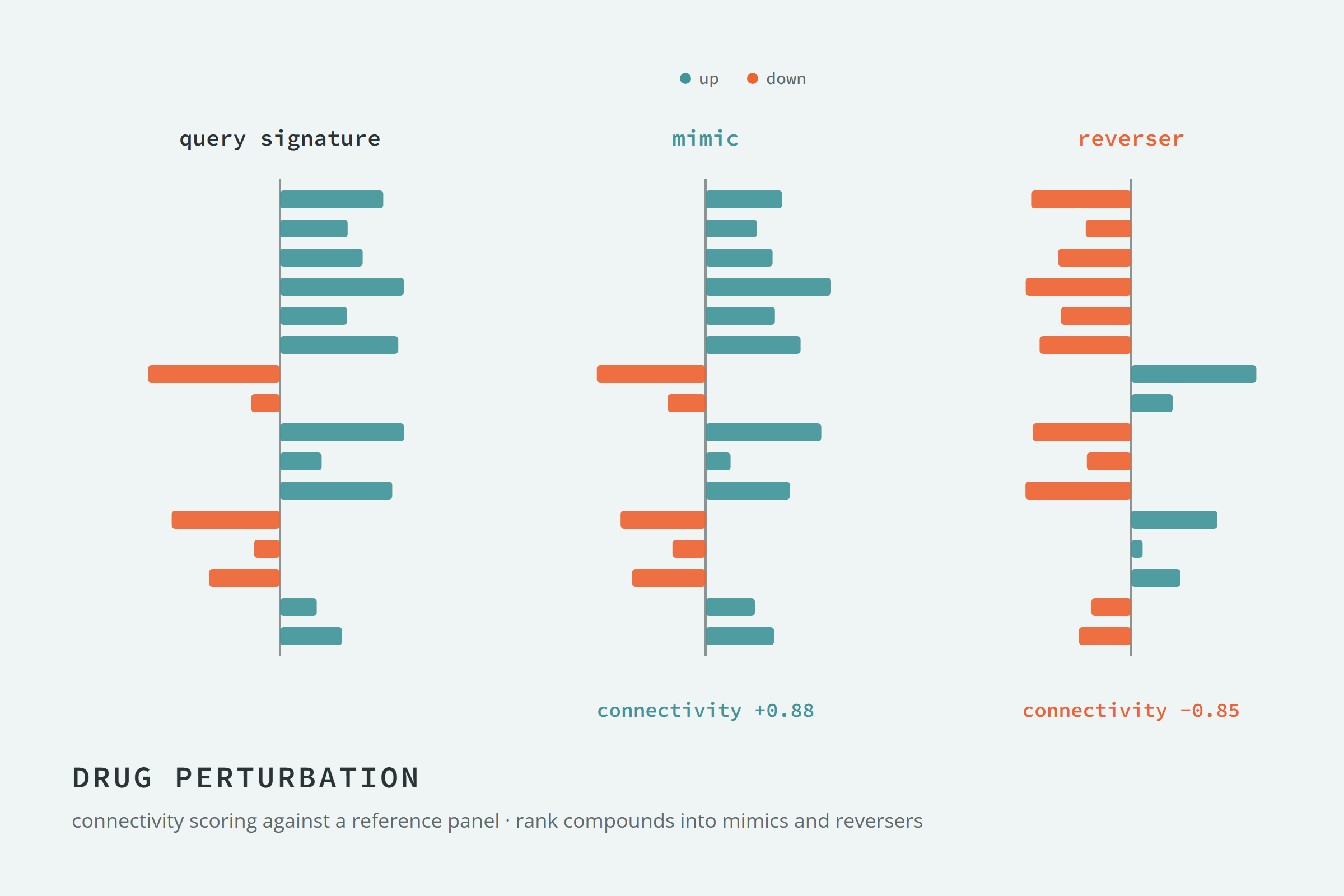 up down

query signature

mimic

reverser

connectivity +0.88

connectivity −0.85

DRUG PERTURBATION

connectivity scoring against a reference panel · rank compounds into mimics and reversers